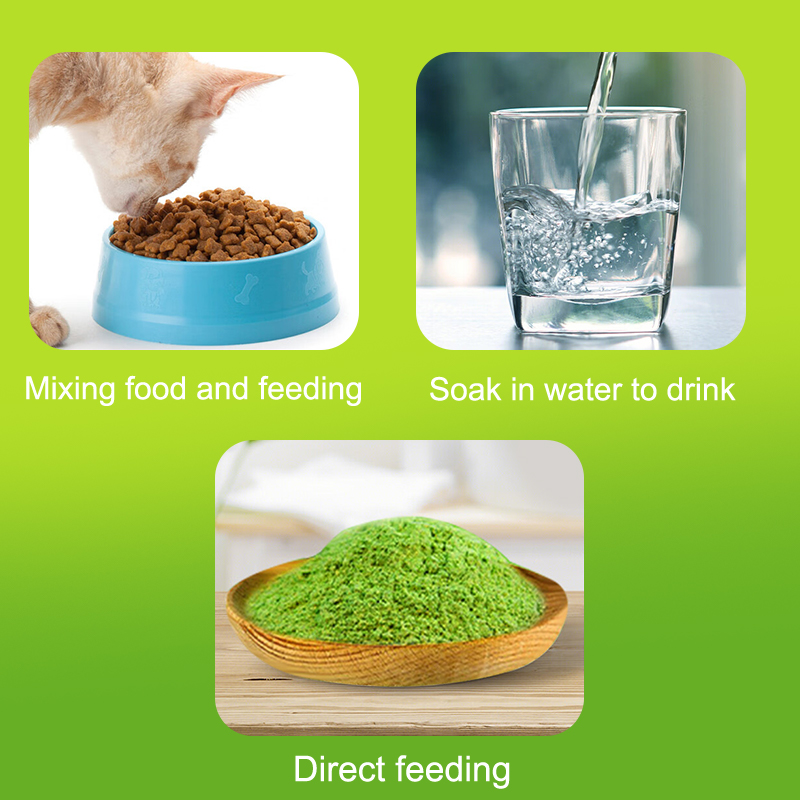 Mixing food and feeding

Soak in water to drink

Direct feeding